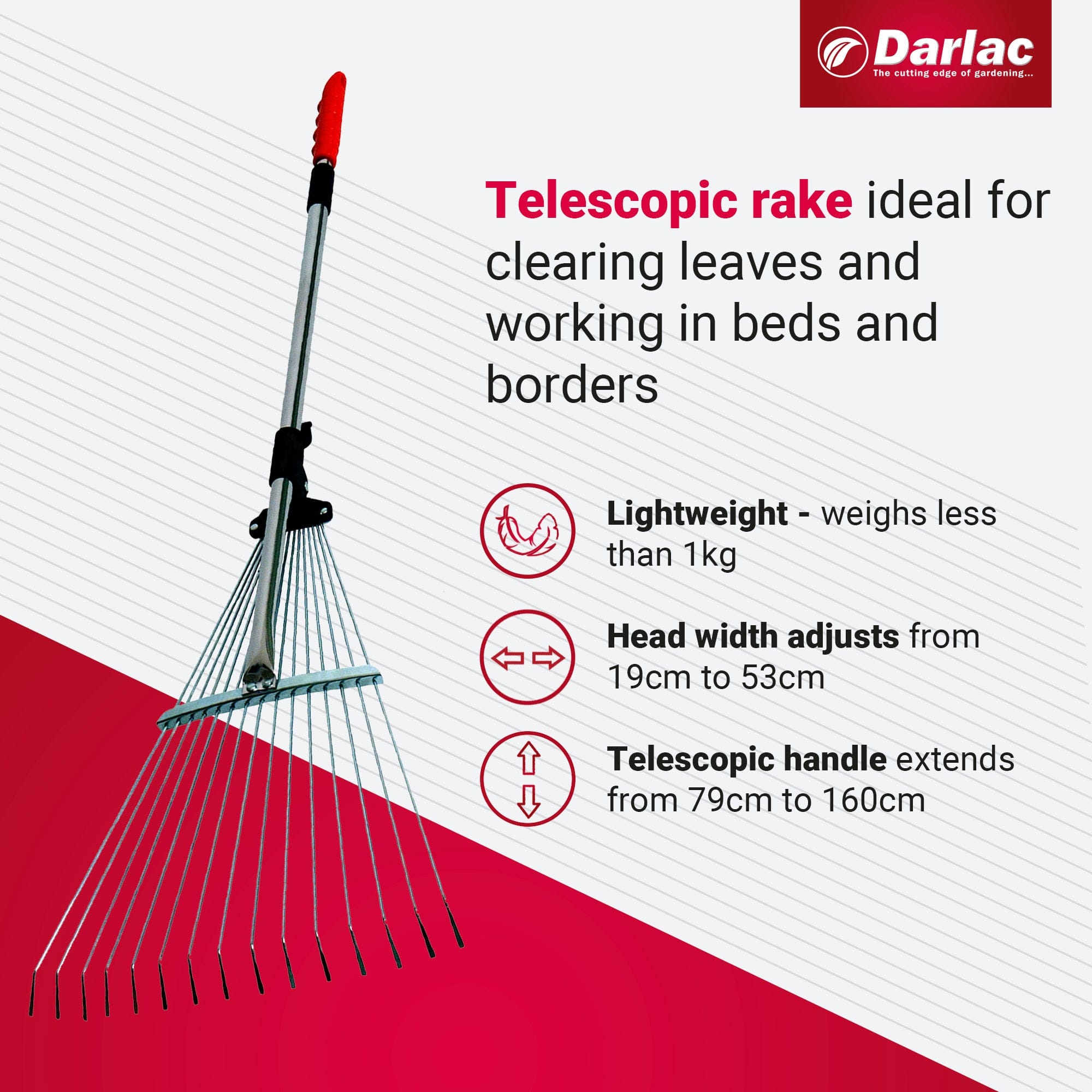 Darlac
The cutting edge of gardening...

Telescopic rake ideal for clearing leaves and working in beds and borders

Lightweight - weighs less than 1kg

Head width adjusts from 19cm to 53cm

Telescopic handle extends from 79cm to 160cm